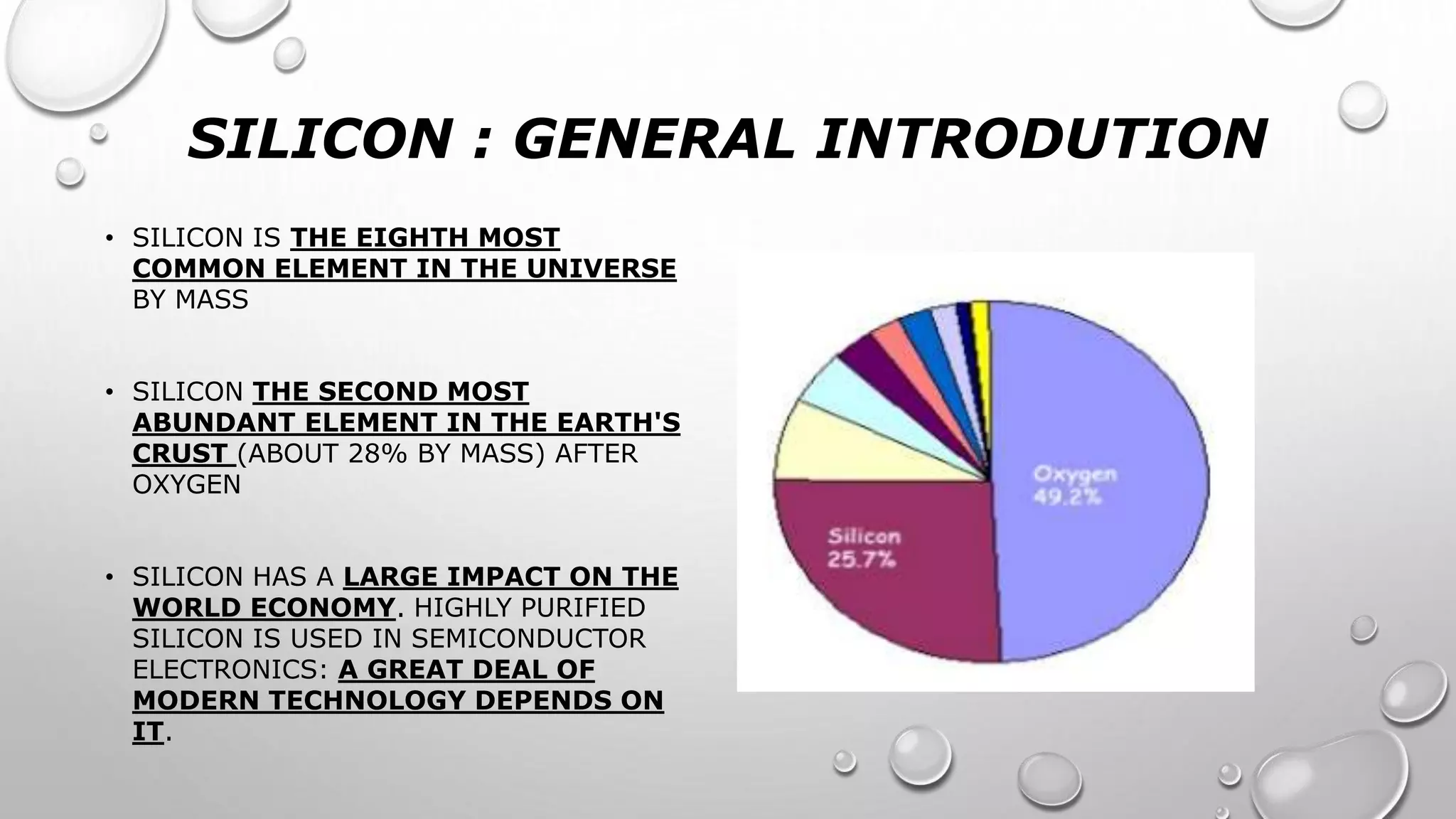 SILICON : GENERAL INTRODUTION

• SILICON IS THE EIGHTH MOST COMMON ELEMENT IN THE UNIVERSE BY MASS

• SILICON THE SECOND MOST ABUNDANT ELEMENT IN THE EARTH'S CRUST (ABOUT 28% BY MASS) AFTER OXYGEN

• SILICON HAS A LARGE IMPACT ON THE WORLD ECONOMY. HIGHLY PURIFIED SILICON IS USED IN SEMICONDUCTOR ELECTRONICS: A GREAT DEAL OF MODERN TECHNOLOGY DEPENDS ON IT.

Oxygen 49.2%

Silicon 25.7%